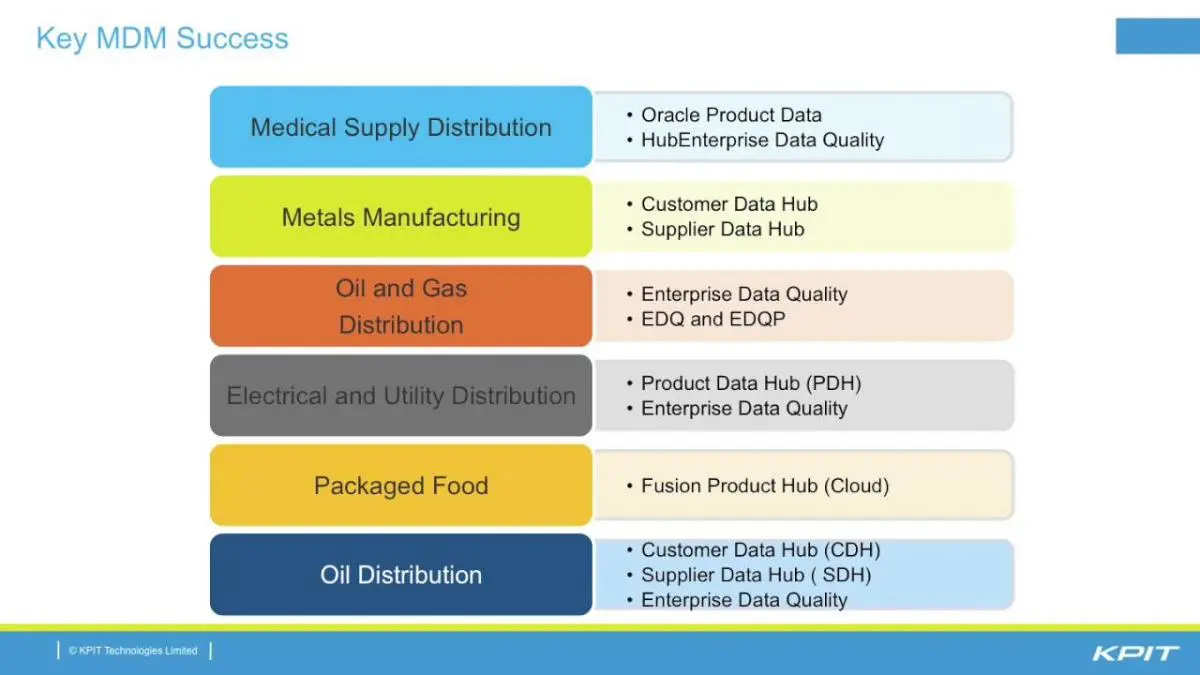 Key MDM Success

Medical Supply Distribution

• Oracle Product Data
• HubEnterprise Data Quality

Metals Manufacturing

• Customer Data Hub
• Supplier Data Hub

Oil and Gas Distribution

• Enterprise Data Quality
• EDQ and EDQP

Electrical and Utility Distribution

• Product Data Hub (PDH)
• Enterprise Data Quality

Packaged Food

• Fusion Product Hub (Cloud)

Oil Distribution

• Customer Data Hub (CDH)
• Supplier Data Hub ( SDH)
• Enterprise Data Quality

© KPIT Technologies Limited

KPIT